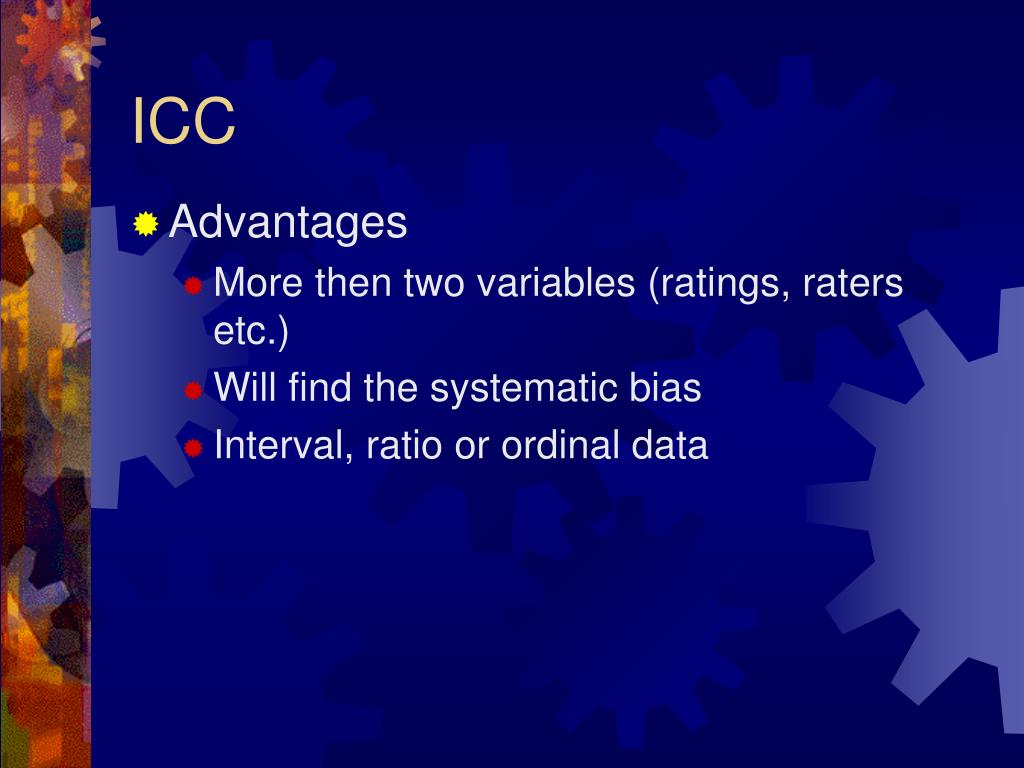 ICC

Advantages

More then two variables (ratings, raters etc.)

Will find the systematic bias

Interval, ratio or ordinal data